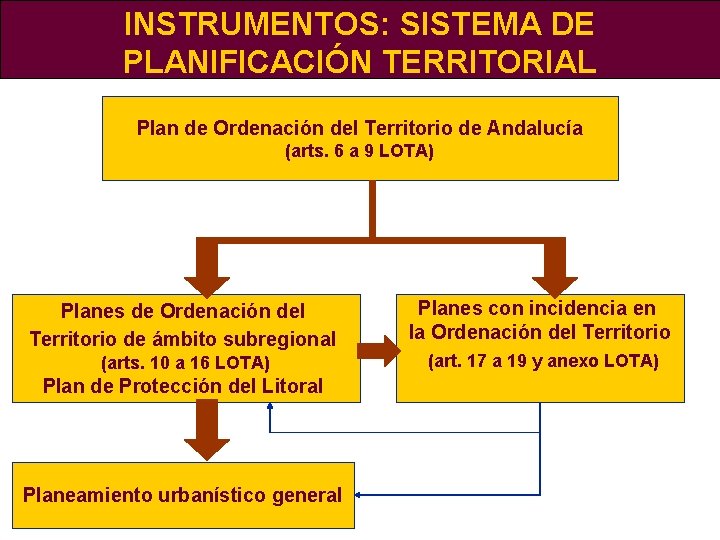 INSTRUMENTOS: SISTEMA DE PLANIFICACIÓN TERRITORIAL

Plan de Ordenación del Territorio de Andalucía
(arts. 6 a 9 LOTA)

Planes de Ordenación del Territorio de ámbito subregional
(arts. 10 a 16 LOTA)
Plan de Protección del Litoral

Planes con incidencia en la Ordenación del Territorio
(art. 17 a 19 y anexo LOTA)

Planeamiento urbanístico general